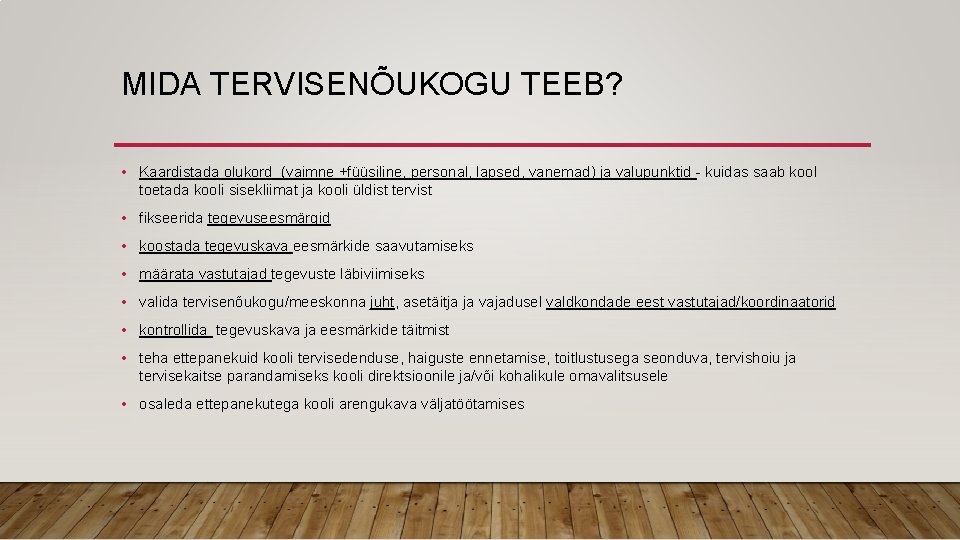 MIDA TERVISENÕUKOGU TEEB?

• Kaardistada olukord (vaimne +füüsiline, personal, lapsed, vanemad) ja valupunktid - kuidas saab kool toetada kooli sisekliimat ja kooli üldist tervist

• fikseerida tegevuseesmärgid

• koostada tegevuskava eesmärkide saavutamiseks

• määrata vastutajad tegevuste läbiviimiseks

• valida tervisenõukogu/meeskonna juht, asetäitja ja vajadusel valdkondade eest vastutajad/koordinaatorid

• kontrollida tegevuskava ja eesmärkide täitmist

• teha ettepanekuid kooli tervisedenduse, haiguste ennetamise, toitlustusega seonduva, tervishoiu ja tervisekaitse parandamiseks kooli direktsioonile ja/või kohalikule omavalitsusele

• osaleda ettepanekutega kooli arengukava väljatöötamises